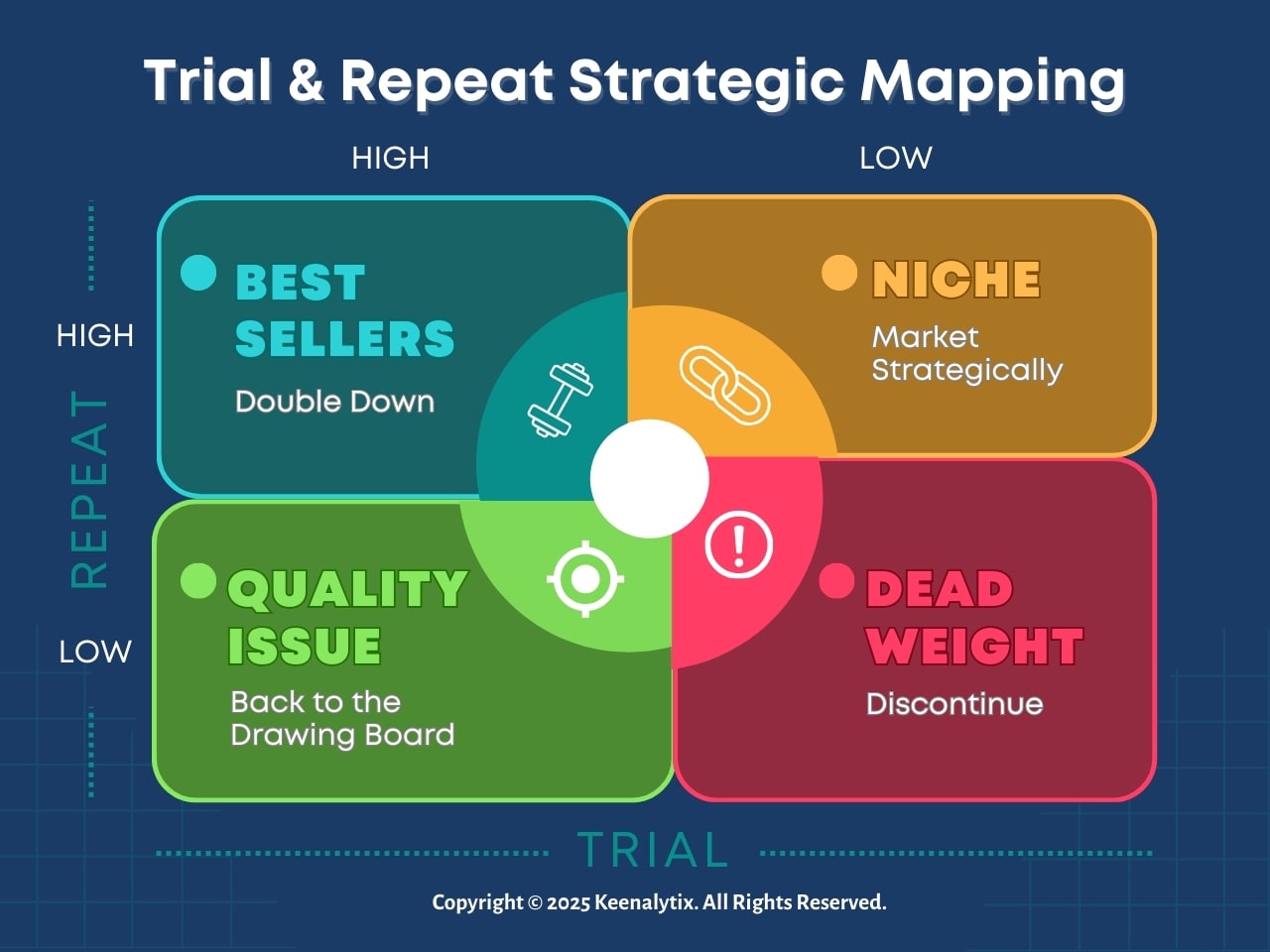 Trial & Repeat Strategic Mapping

HIGH

LOW

HIGH

REPEAT

LOW

BEST SELLERS
Double Down

NICHE
Market Strategically

QUALITY ISSUE
Back to the Drawing Board

DEAD WEIGHT
Discontinue

TRIAL

Copyright © 2025 Keenalytix. All Rights Reserved.